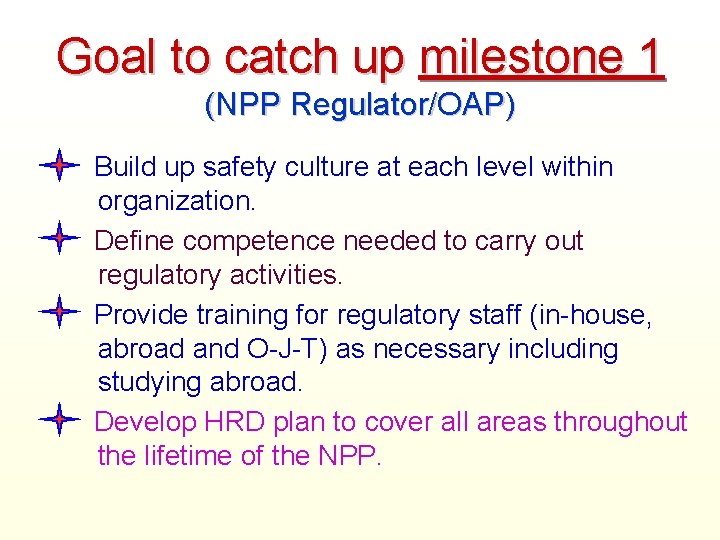 Goal to catch up milestone 1
(NPP Regulator/OAP)

Build up safety culture at each level within organization.

Define competence needed to carry out regulatory activities.

Provide training for regulatory staff (in-house, abroad and O-J-T) as necessary including studying abroad.

Develop HRD plan to cover all areas throughout the lifetime of the NPP.